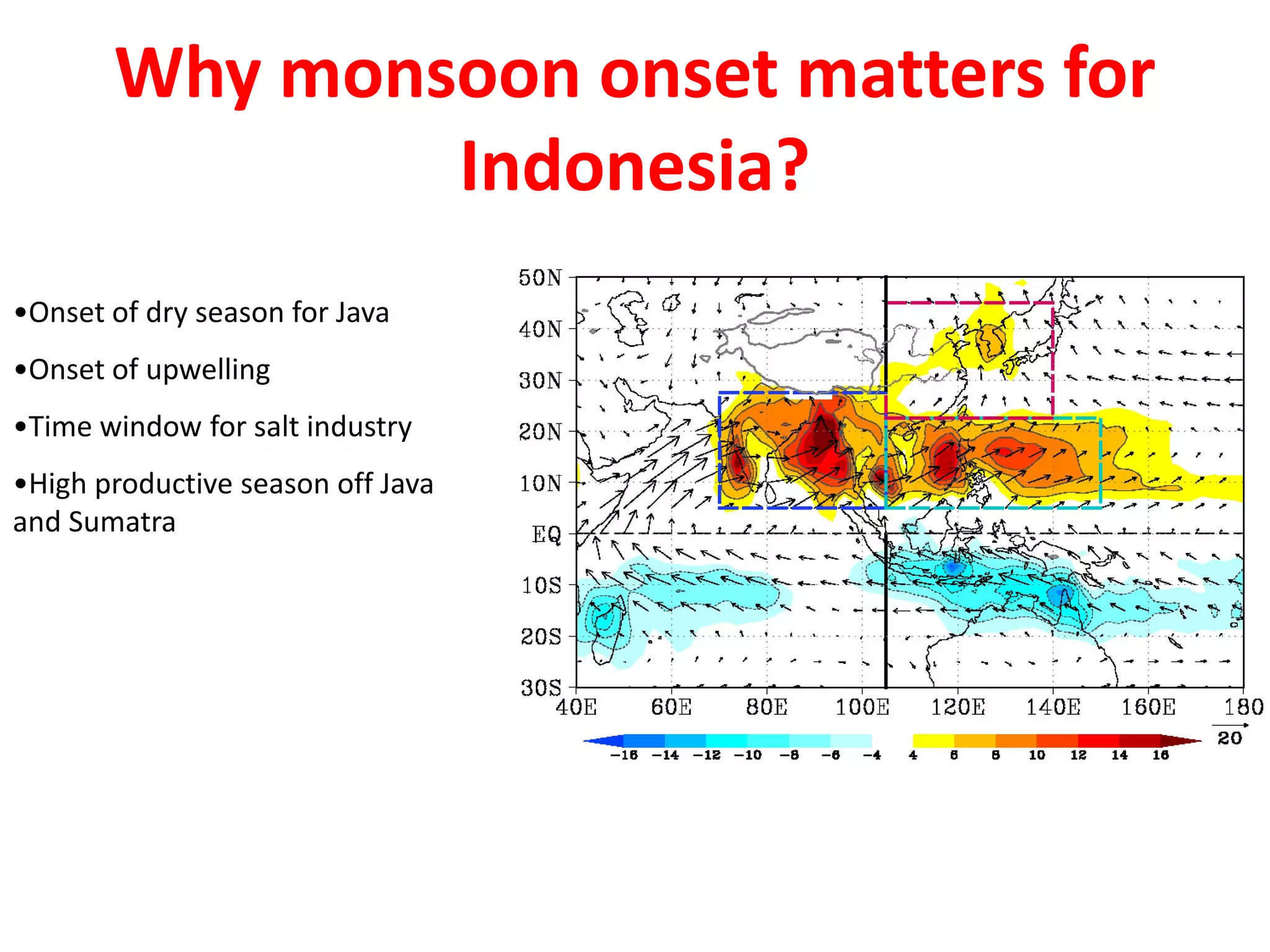 Why monsoon onset matters for Indonesia?

•Onset of dry season for Java

•Onset of upwelling

•Time window for salt industry

•High productive season off Java and Sumatra

50N
40N
30N
20N
10N
EQ
10S
20S
30S
40E 60E 80E 100E 120E 140E 160E 180

20

−16 −14 −12 −10 −8 −6 −4 4 6 8 10 12 14 16